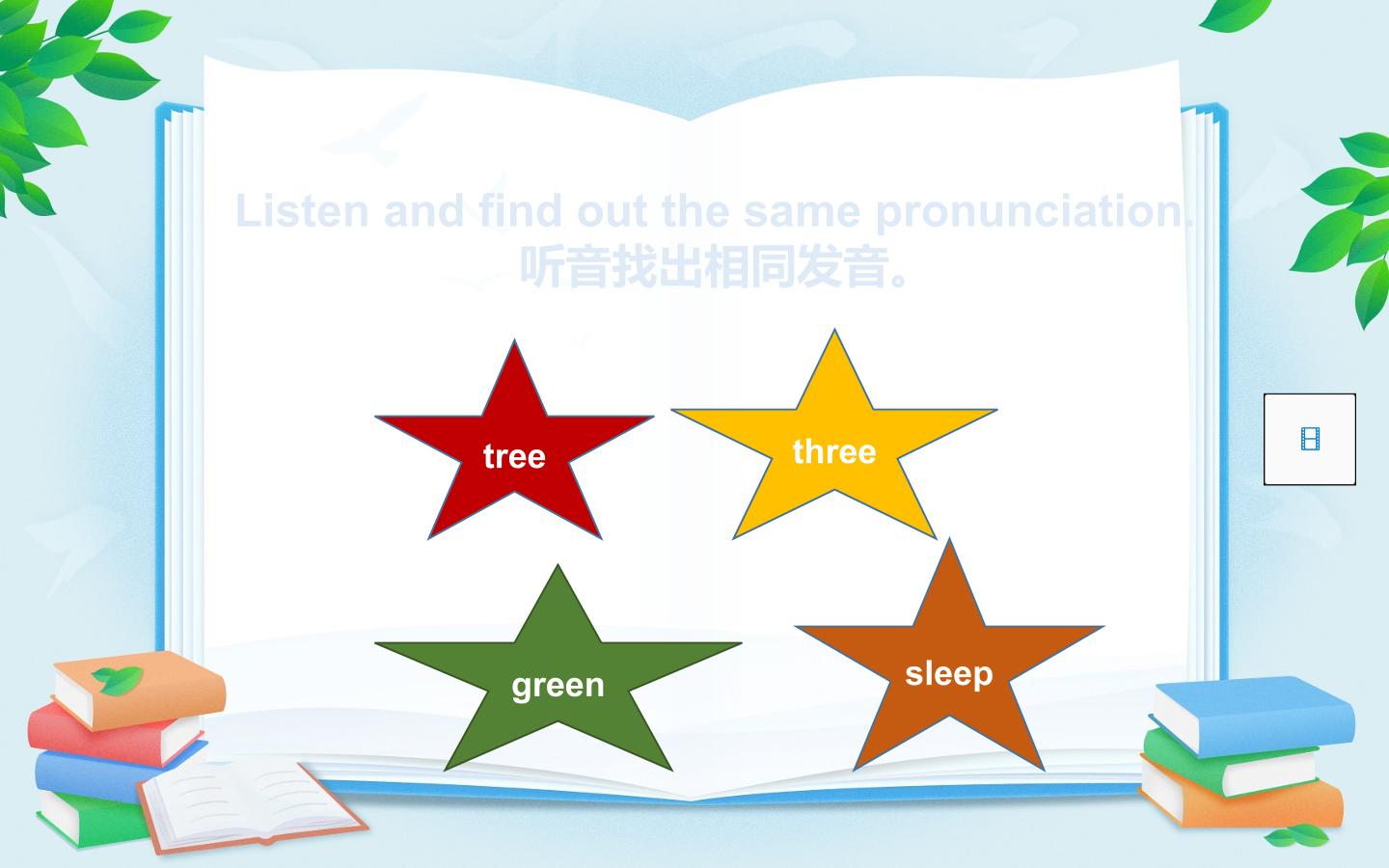 Listen and find out the same pronunciation.
听音找出相同发音。

tree

three

green

sleep